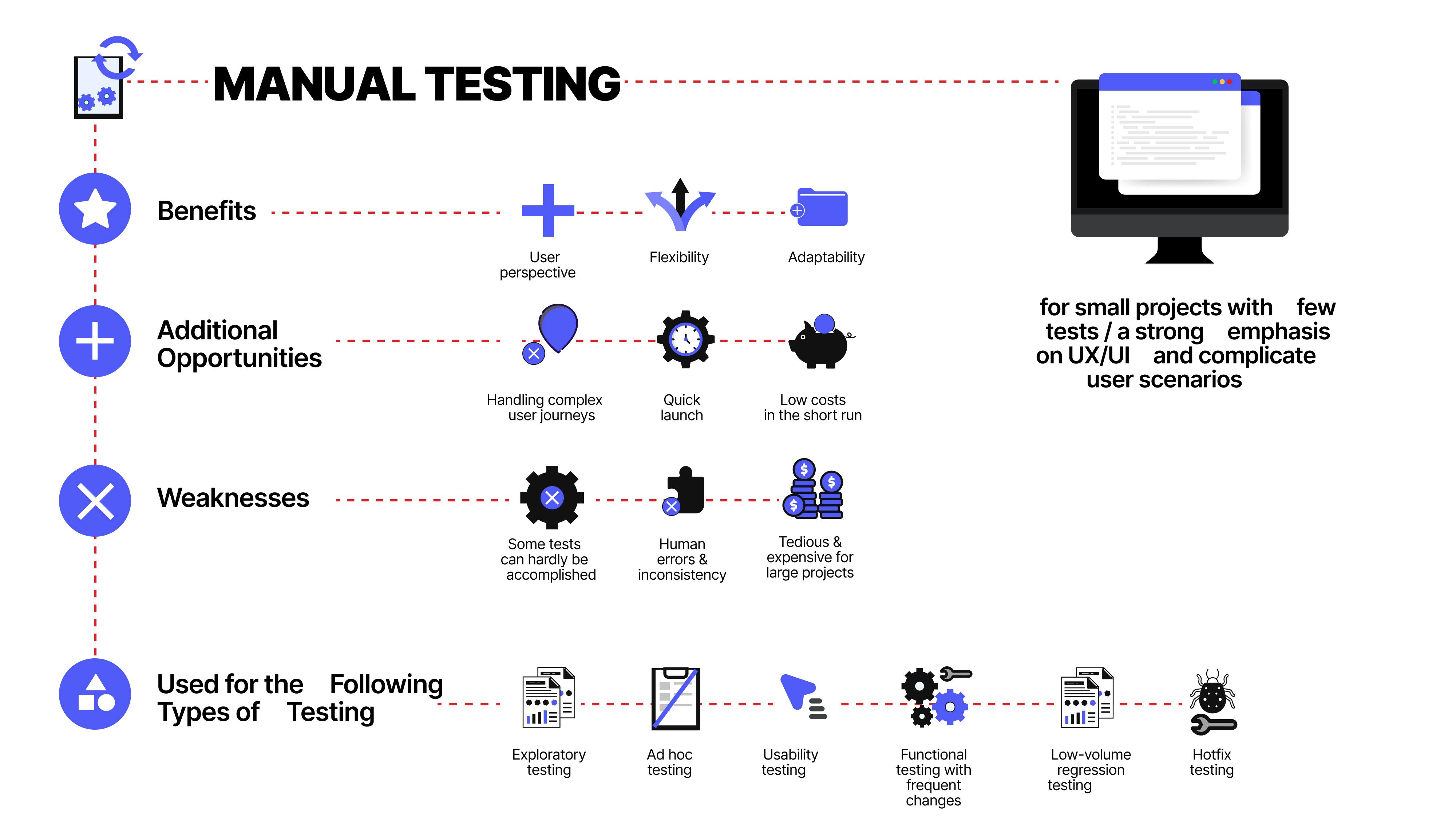 MANUAL TESTING

Benefits

User perspective

Flexibility

Adaptability

for small projects with few tests / a strong emphasis on UX/UI and complicate user scenarios

Additional Opportunities

Handling complex user journeys

Quick launch

Low costs in the short run

Weaknesses

Some tests can hardly be accomplished

Human errors & inconsistency

Tedious & expensive for large projects

Used for the Following Types of Testing

Exploratory testing

Ad hoc testing

Usability testing

Functional testing with frequent changes

Low-volume regression testing

Hotfix testing